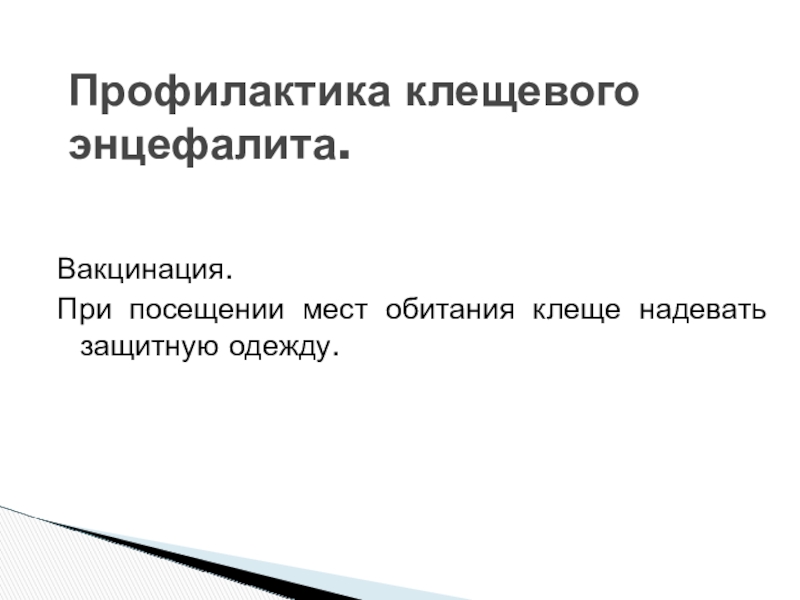 Профилактика клещевого энцефалита.

Вакцинация.

При посещении мест обитания клеще надевать защитную одежду.